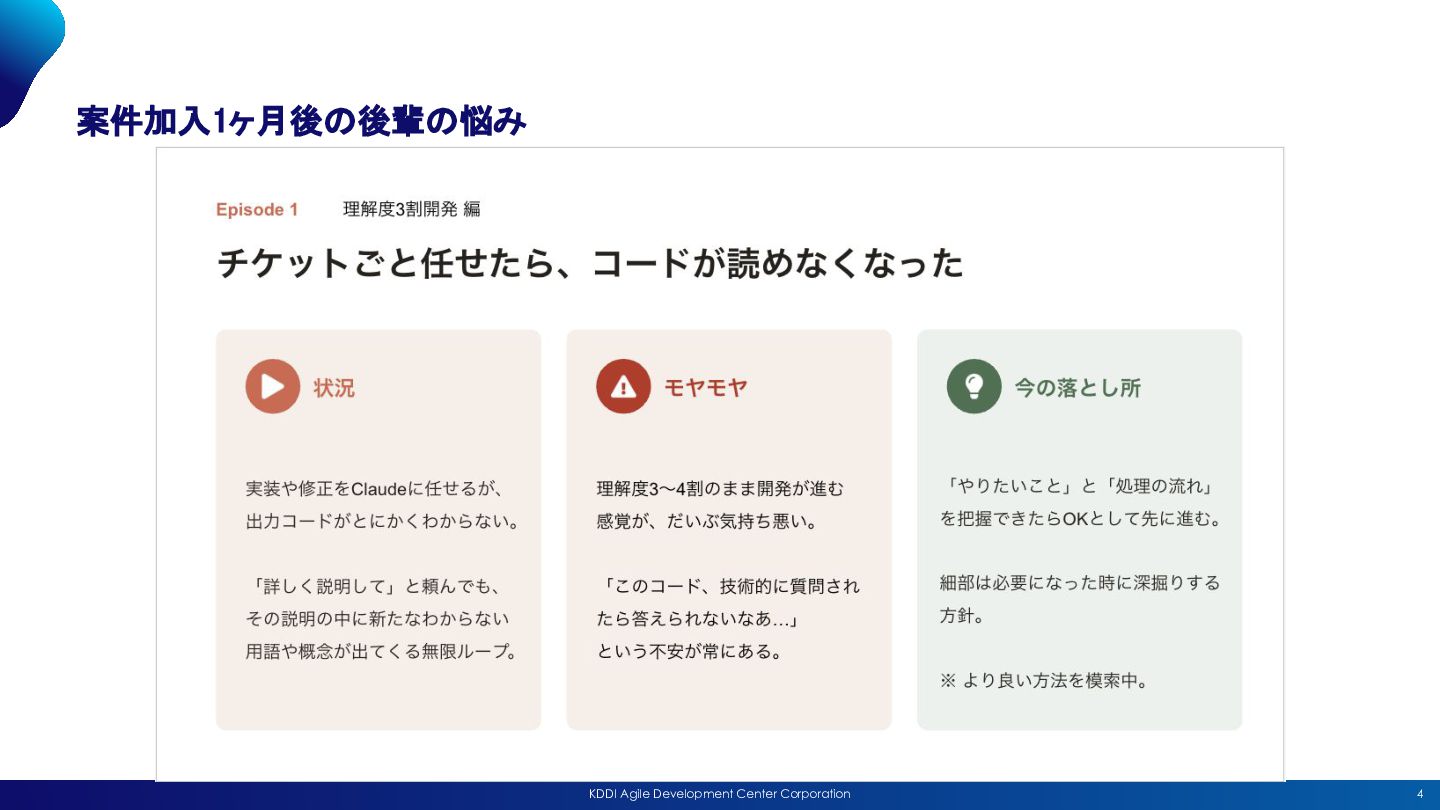 案件加入1ヶ月後の後輩の悩み

Episode 1　理解度3割開発 編

チケットごと任せたら、コードが読めなくなった

状況

実装や修正をClaudeに任せるが、出力コードがとにかくわからない。

「詳しく説明して」と頼んでも、その説明の中に新たなわからない用語や概念が出てくる無限ループ。

モヤモヤ

理解度3〜4割のまま開発が進む感覚が、だいぶ気持ち悪い。

「このコード、技術的に質問されたら答えられないなあ…」という不安が常にある。

今の落とし所

「やりたいこと」と「処理の流れ」を把握できたらOKとして先に進む。

細部は必要になった時に深掘りする方針。

※ より良い方法を模索中。

KDDI Agile Development Center Corporation

4